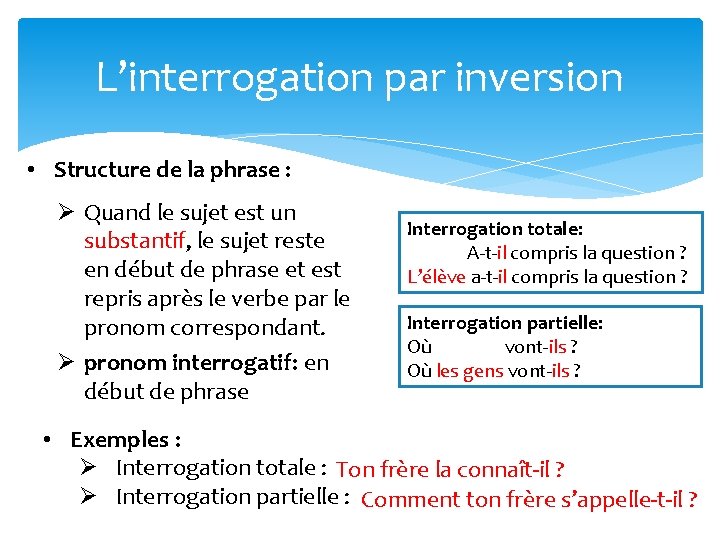 L’interrogation par inversion

• Structure de la phrase :

➢ Quand le sujet est un substantif, le sujet reste en début de phrase et est repris après le verbe par le pronom correspondant.

➢ pronom interrogatif: en début de phrase

Interrogation totale:
A-t-il compris la question ?
L’élève a-t-il compris la question ?

Interrogation partielle:
Où vont-ils ?
Où les gens vont-ils ?

• Exemples :
➢ Interrogation totale : Ton frère la connaît-il ?
➢ Interrogation partielle : Comment ton frère s’appelle-t-il ?